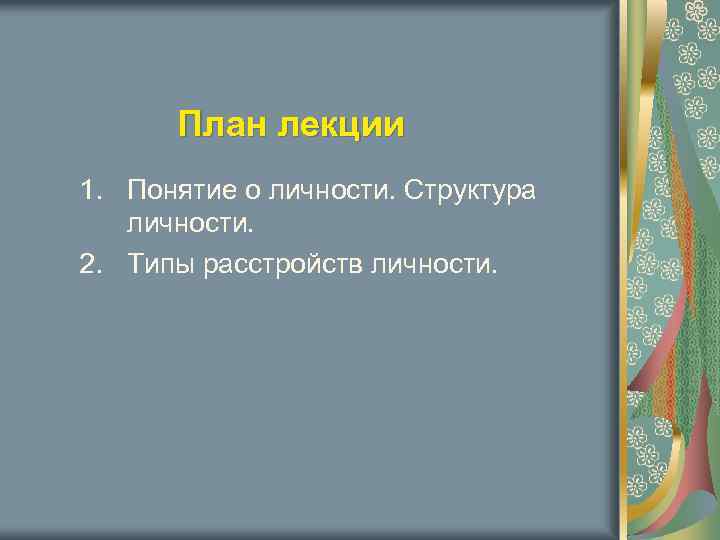 План лекции

1. Понятие о личности. Структура личности.
2. Типы расстройств личности.